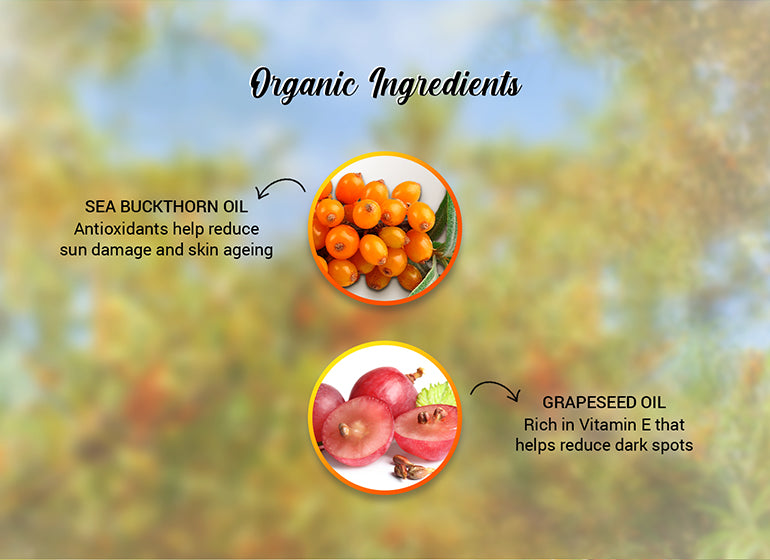 Organic Ingredients

SEA BUCKTHORN OIL
Antioxidants help reduce sun damage and skin ageing

GRAPESEED OIL
Rich in Vitamin E that helps reduce dark spots